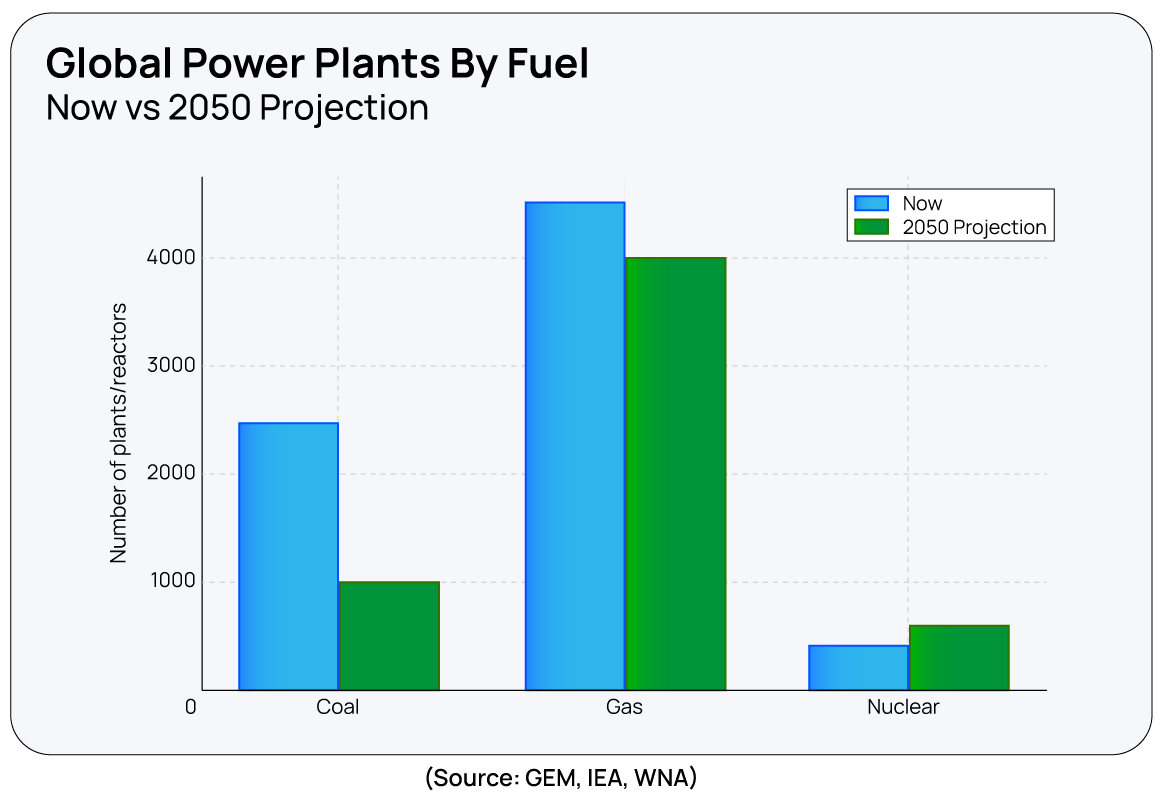 Global Power Plants By Fuel
Now vs 2050 Projection

Now
2050 Projection

Number of plants/reactors

4000
3000
2000
1000
0

Coal
Gas
Nuclear

(Source: GEM, IEA, WNA)